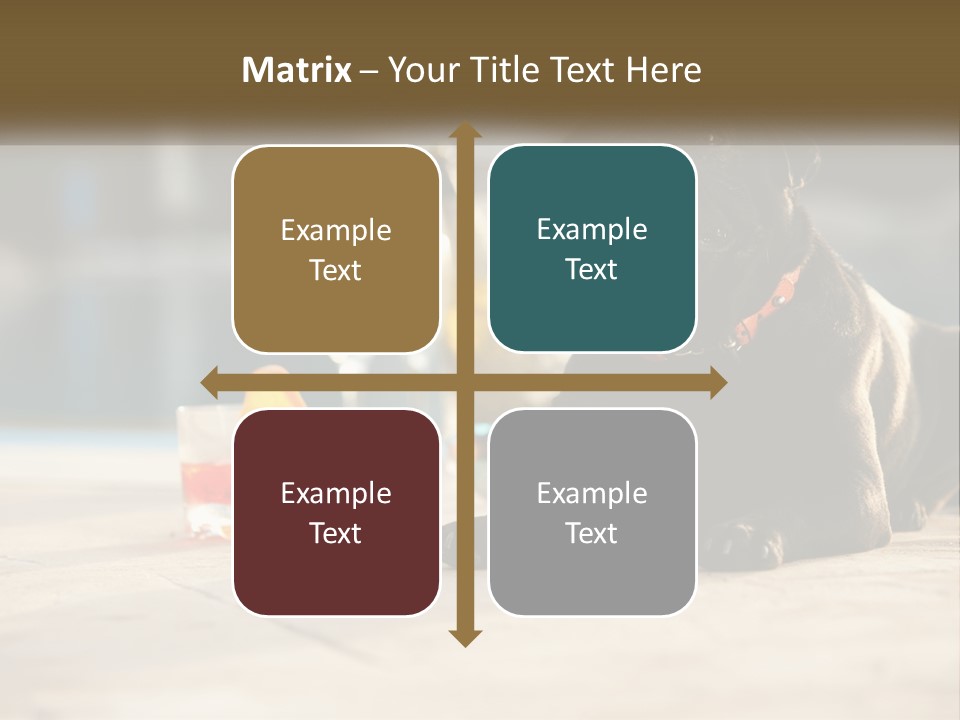 Matrix – Your Title Text Here

Example Text

Example Text

Example Text

Example Text